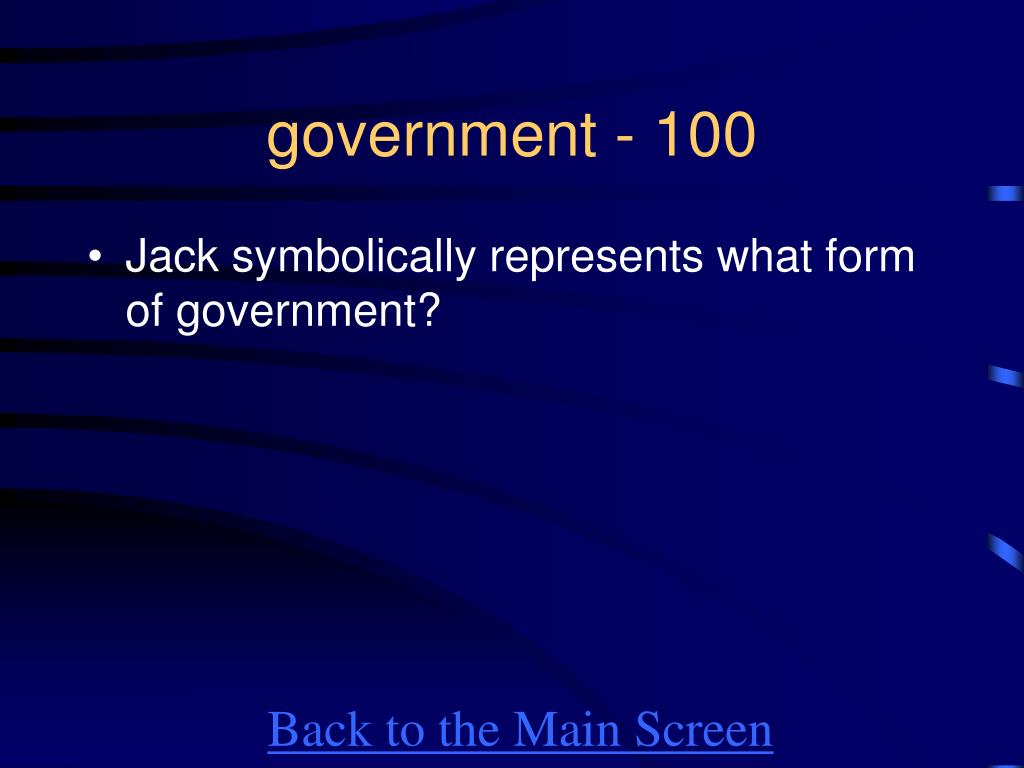 government - 100

• Jack symbolically represents what form of government?

Back to the Main Screen